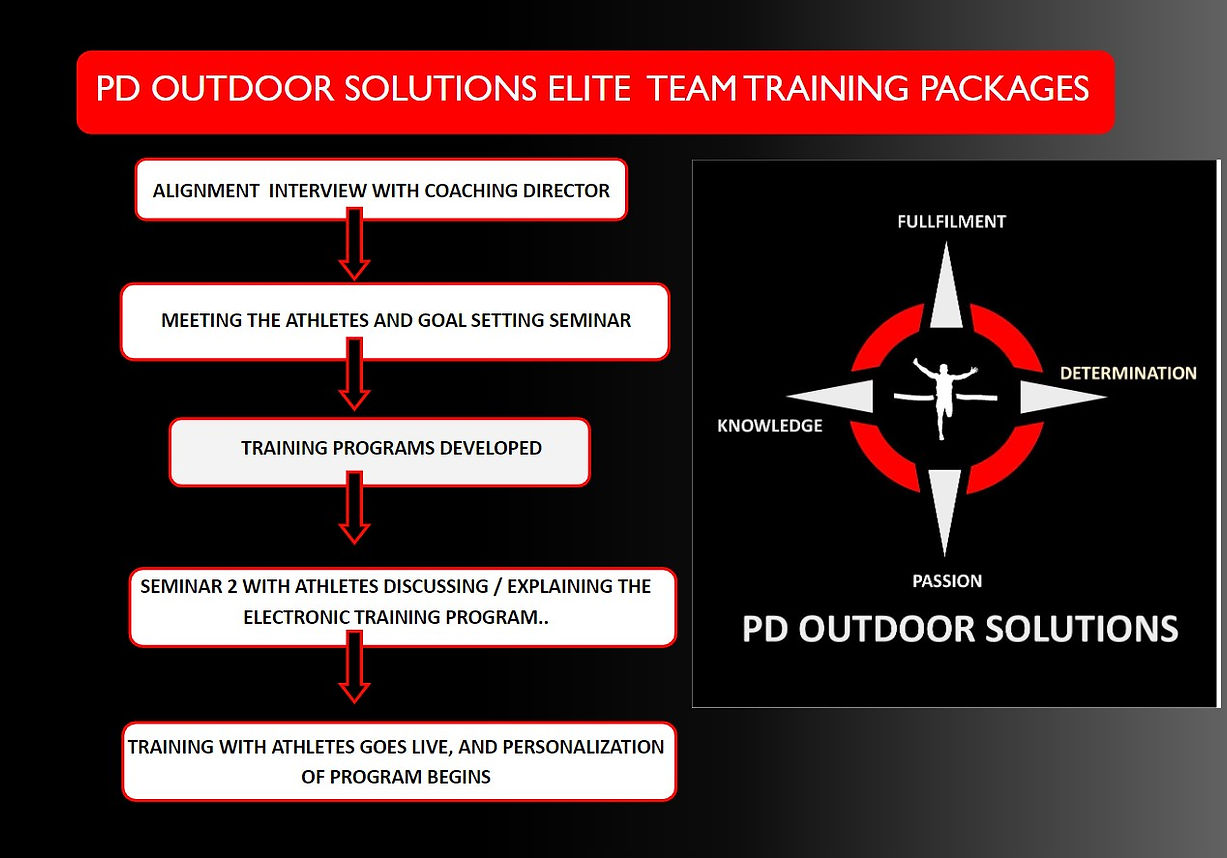 PD OUTDOOR SOLUTIONS ELITE TEAM TRAINING PACKAGES

ALIGNMENT INTERVIEW WITH COACHING DIRECTOR

MEETING THE ATHLETES AND GOAL SETTING SEMINAR

TRAINING PROGRAMS DEVELOPED

SEMINAR 2 WITH ATHLETES DISCUSSING / EXPLAINING THE ELECTRONIC TRAINING PROGRAM..

TRAINING WITH ATHLETES GOES LIVE, AND PERSONALIZATION OF PROGRAM BEGINS

FULLFILMENT

DETERMINATION

KNOWLEDGE

PASSION

PD OUTDOOR SOLUTIONS